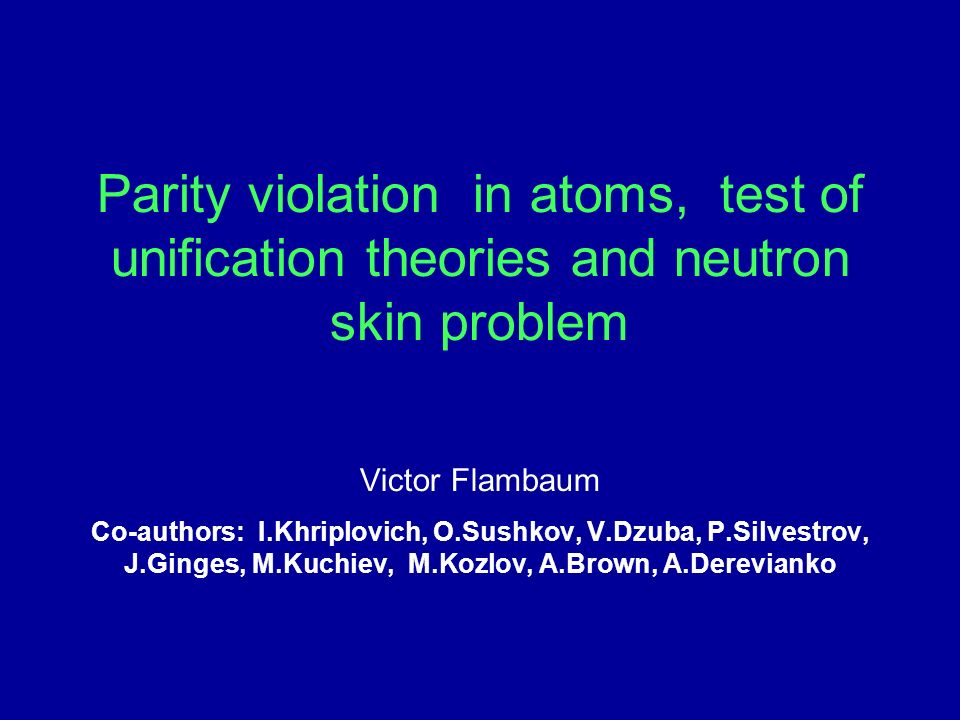 Parity violation in atoms, test of unification theories and neutron skin problem

Victor Flambaum

Co-authors: I.Khriplovich, O.Sushkov, V.Dzuba, P.Silvestrov, J.Ginges, M.Kuchiev, M.Kozlov, A.Brown, A.Derevianko